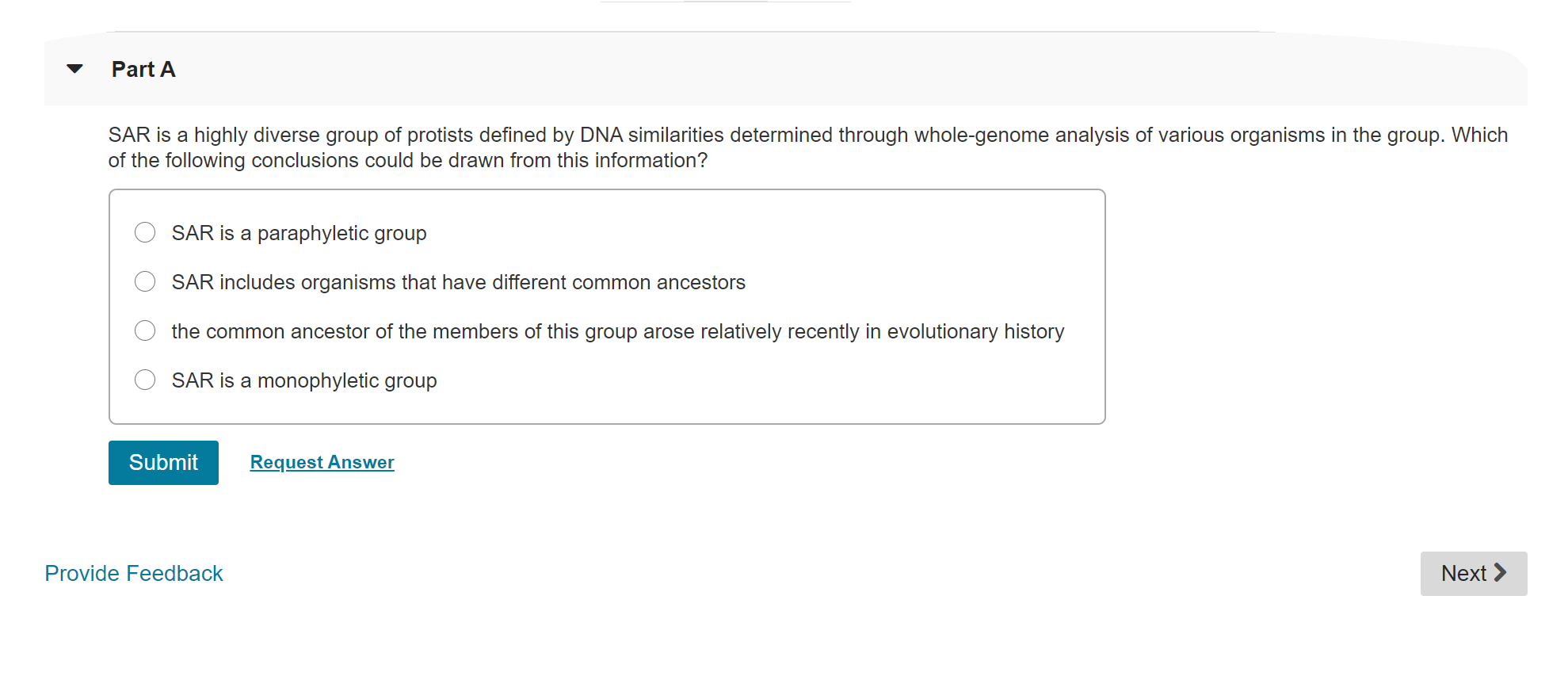 Part A

SAR is a highly diverse group of protists defined by DNA similarities determined through whole-genome analysis of various organisms in the group. Which of the following conclusions could be drawn from this information?

SAR is a paraphyletic group

SAR includes organisms that have different common ancestors

the common ancestor of the members of this group arose relatively recently in evolutionary history

SAR is a monophyletic group

Submit

Request Answer

Provide Feedback

Next